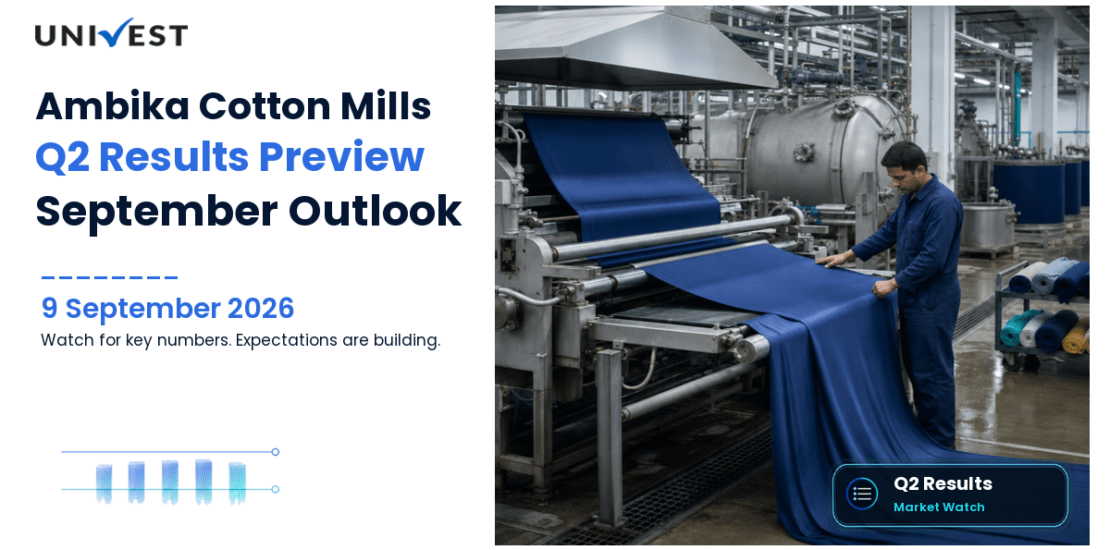 UNIVEST

Ambika Cotton Mills
Q2 Results Preview
September Outlook

9 September 2026
Watch for key numbers. Expectations are building.

Q2 Results
Market Watch